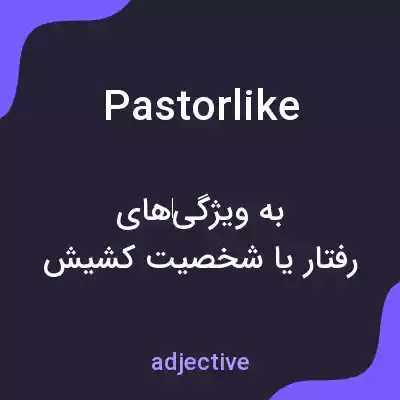 Pastorlike

به ویژگی‌های رفتار یا شخصیت کشیش

adjective